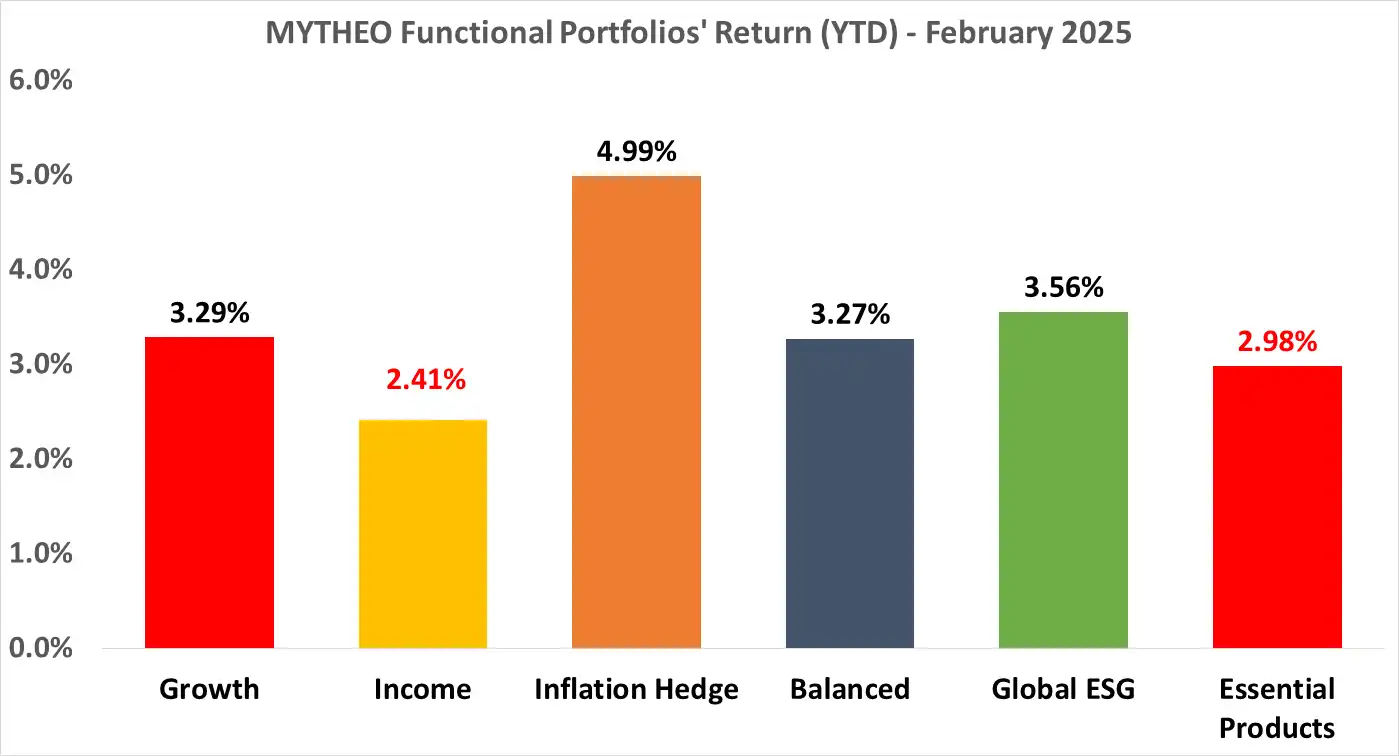 MYTHEO Functional Portfolios' Return (YTD) - February 2025

6.0%
5.0%
4.0%
3.0%
2.0%
1.0%
0.0%

3.29%
2.41%
4.99%
3.27%
3.56%
2.98%

Growth
Income
Inflation Hedge
Balanced
Global ESG
Essential Products